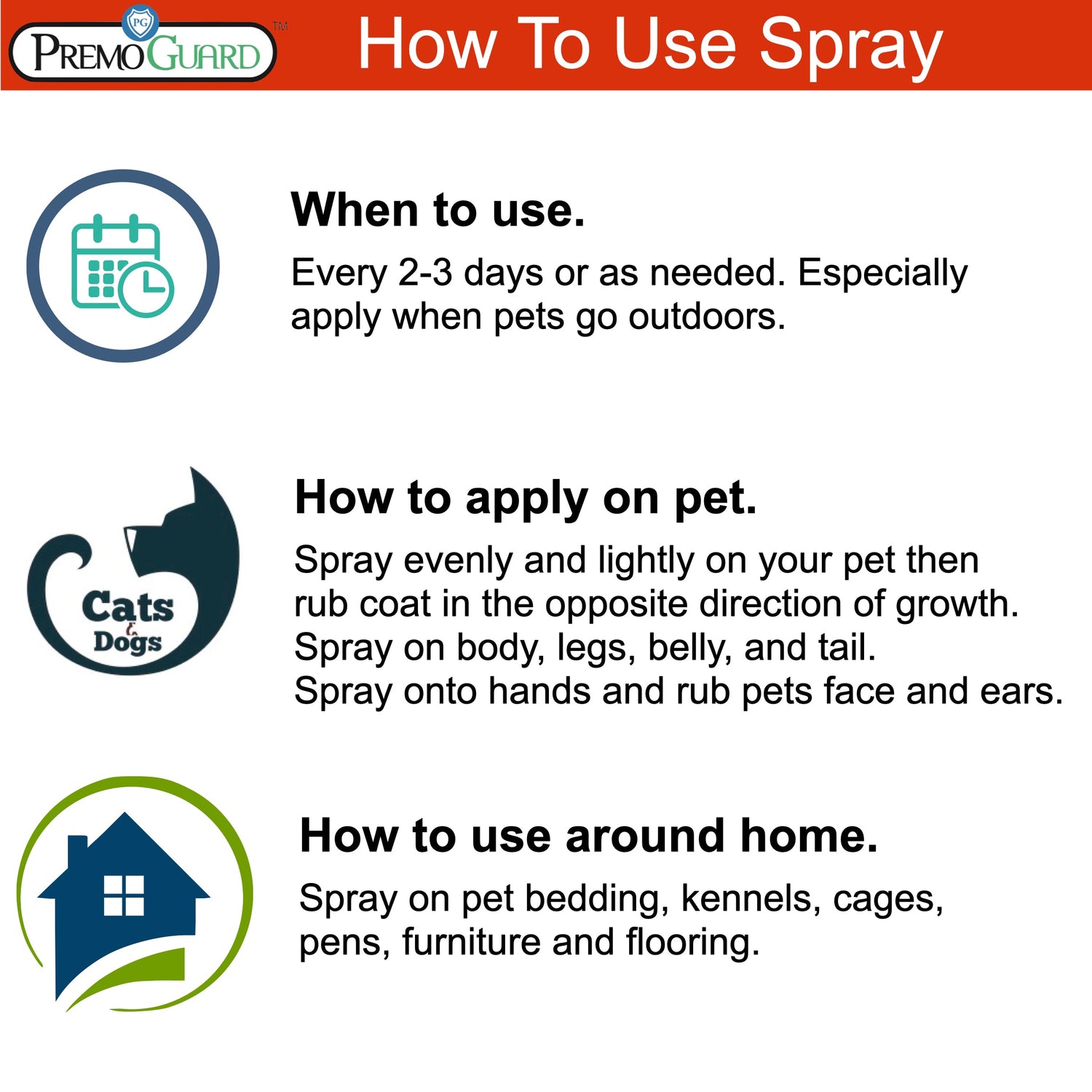 PG
PREMO GUARD™

How To Use Spray

When to use.

Every 2-3 days or as needed. Especially apply when pets go outdoors.

Cats & Dogs

How to apply on pet.

Spray evenly and lightly on your pet then rub coat in the opposite direction of growth.
Spray on body, legs, belly, and tail.
Spray onto hands and rub pets face and ears.

How to use around home.

Spray on pet bedding, kennels, cages, pens, furniture and flooring.